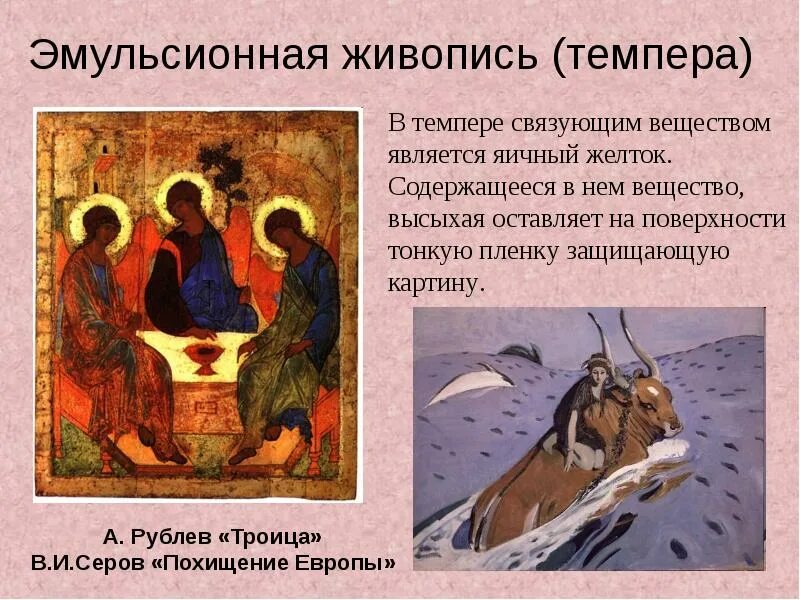 Эмульсионная живопись (темпера)

В темпере связующим веществом является яичный желток. Содержащееся в нем вещество, высыхая оставляет на поверхности тонкую пленку защищающую картину.

А. Рублев «Троица»
В.И.Серов «Похищение Европы»